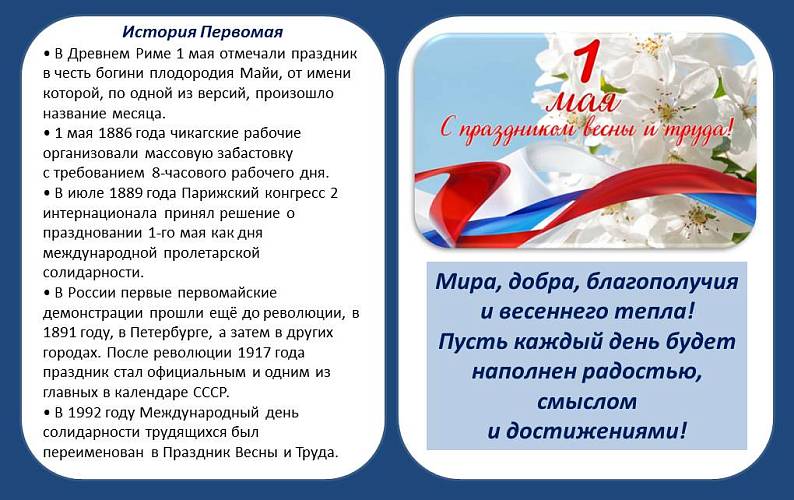 История Первомая

• В Древнем Риме 1 мая отмечали праздник в честь богини плодородия Майи, от имени которой, по одной из версий, произошло название месяца.
• 1 мая 1886 года чикагские рабочие организовали массовую забастовку с требованием 8-часового рабочего дня.
• В июле 1889 года Парижский конгресс 2 интернационала принял решение о праздновании 1-го мая как дня международной пролетарской солидарности.
• В России первые первомайские демонстрации прошли ещё до революции, в 1891 году, в Петербурге, а затем в других городах. После революции 1917 года праздник стал официальным и одним из главных в календаре СССР.
• В 1992 году Международный день солидарности трудящихся был переименован в Праздник Весны и Труда.

1 мая
С праздником весны и труда!

Мира, добра, благополучия и весеннего тепла!
Пусть каждый день будет наполнен радостью, смыслом и достижениями!